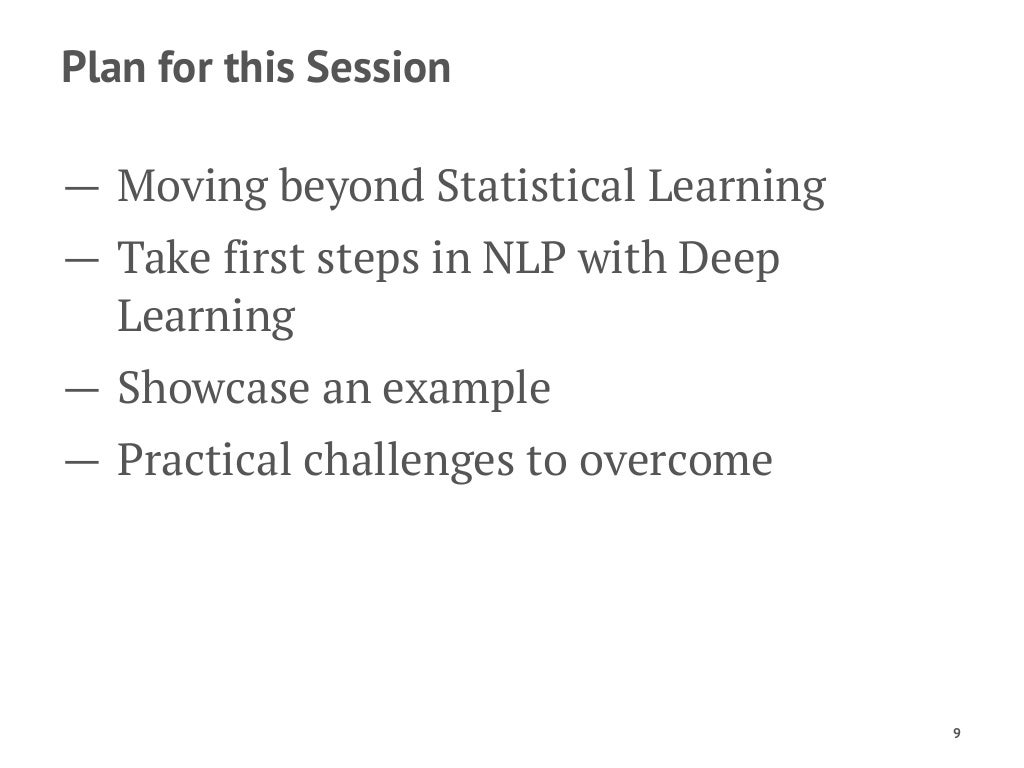 Plan for this Session

— Moving beyond Statistical Learning

— Take first steps in NLP with Deep Learning

— Showcase an example

— Practical challenges to overcome

9